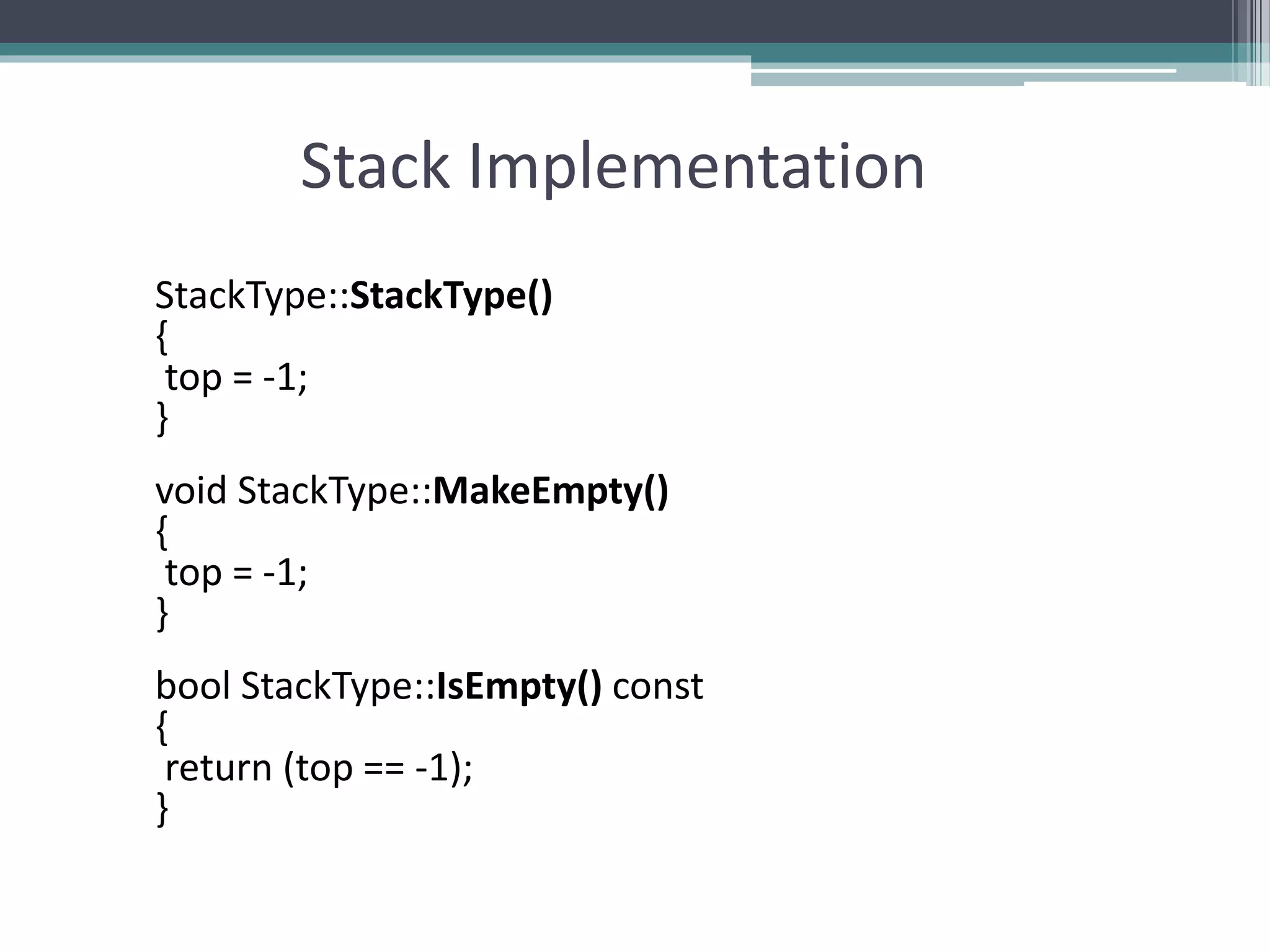 Stack Implementation

StackType::StackType()
{
 top = -1;
}

void StackType::MakeEmpty()
{
 top = -1;
}

bool StackType::IsEmpty() const
{
 return (top == -1);
}